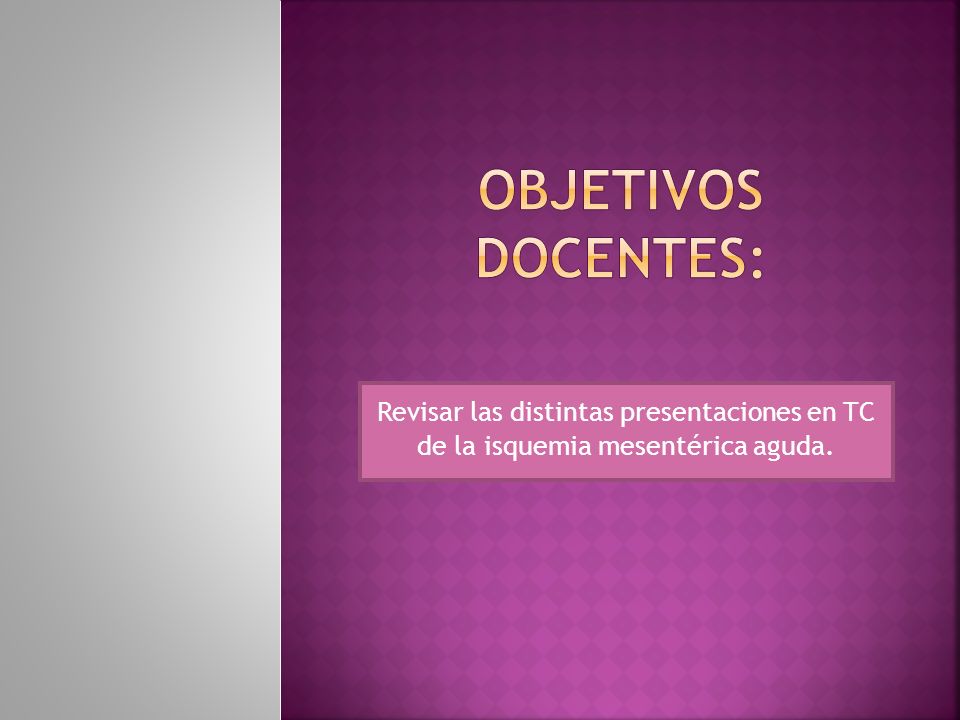 OBJETIVOS DOCENTES:

Revisar las distintas presentaciones en TC de la isquemia mesentérica aguda.